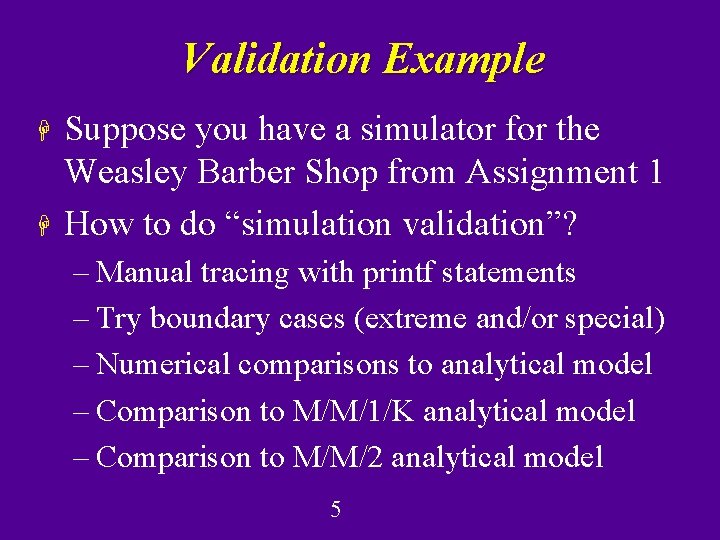 Validation Example

Suppose you have a simulator for the Weasley Barber Shop from Assignment 1

How to do “simulation validation”?

– Manual tracing with printf statements

– Try boundary cases (extreme and/or special)

– Numerical comparisons to analytical model

– Comparison to M/M/1/K analytical model

– Comparison to M/M/2 analytical model

5